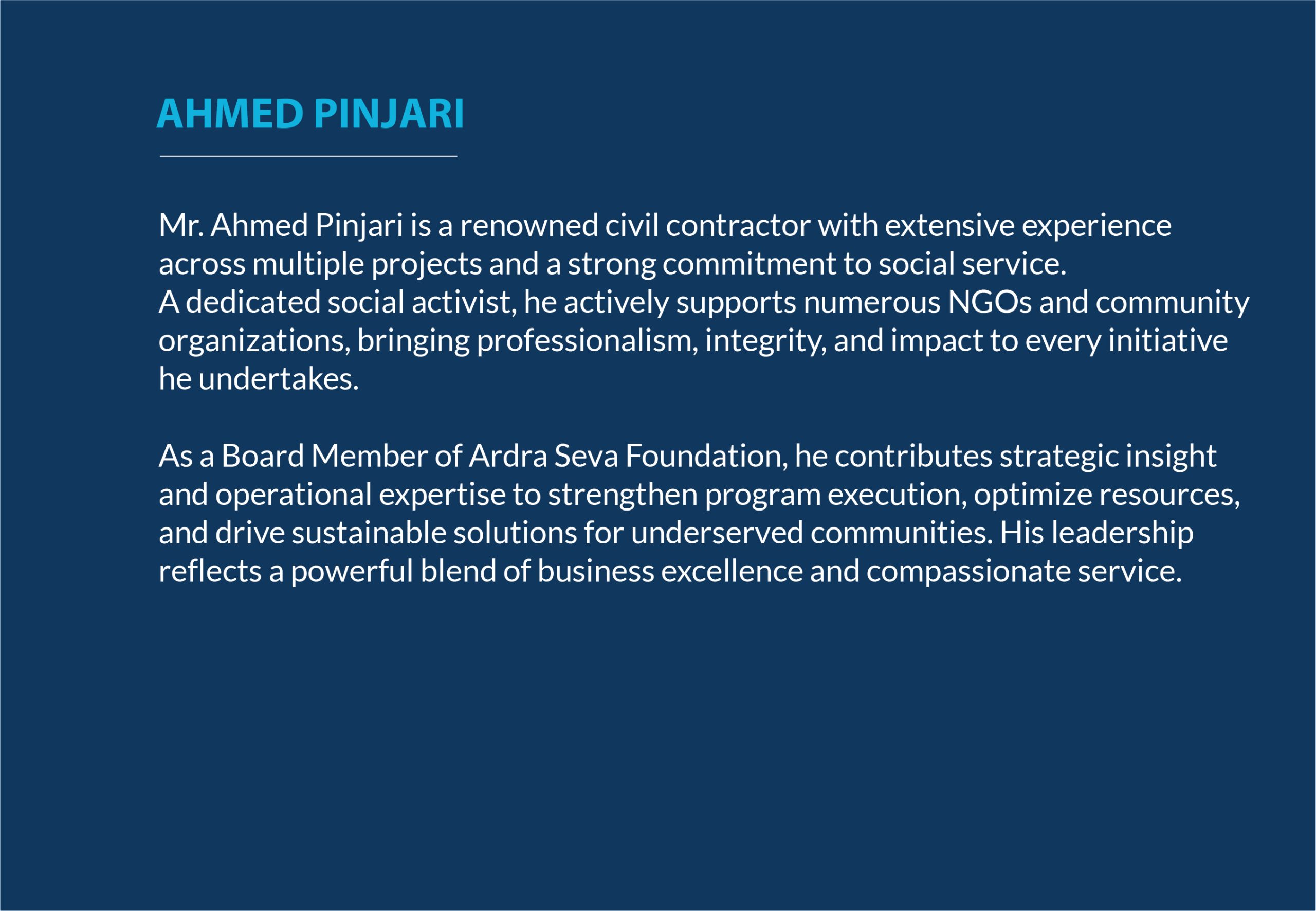 AHMED PINJARI

Mr. Ahmed Pinjari is a renowned civil contractor with extensive experience across multiple projects and a strong commitment to social service.
A dedicated social activist, he actively supports numerous NGOs and community organizations, bringing professionalism, integrity, and impact to every initiative he undertakes.

As a Board Member of Ardra Seva Foundation, he contributes strategic insight and operational expertise to strengthen program execution, optimize resources, and drive sustainable solutions for underserved communities. His leadership reflects a powerful blend of business excellence and compassionate service.